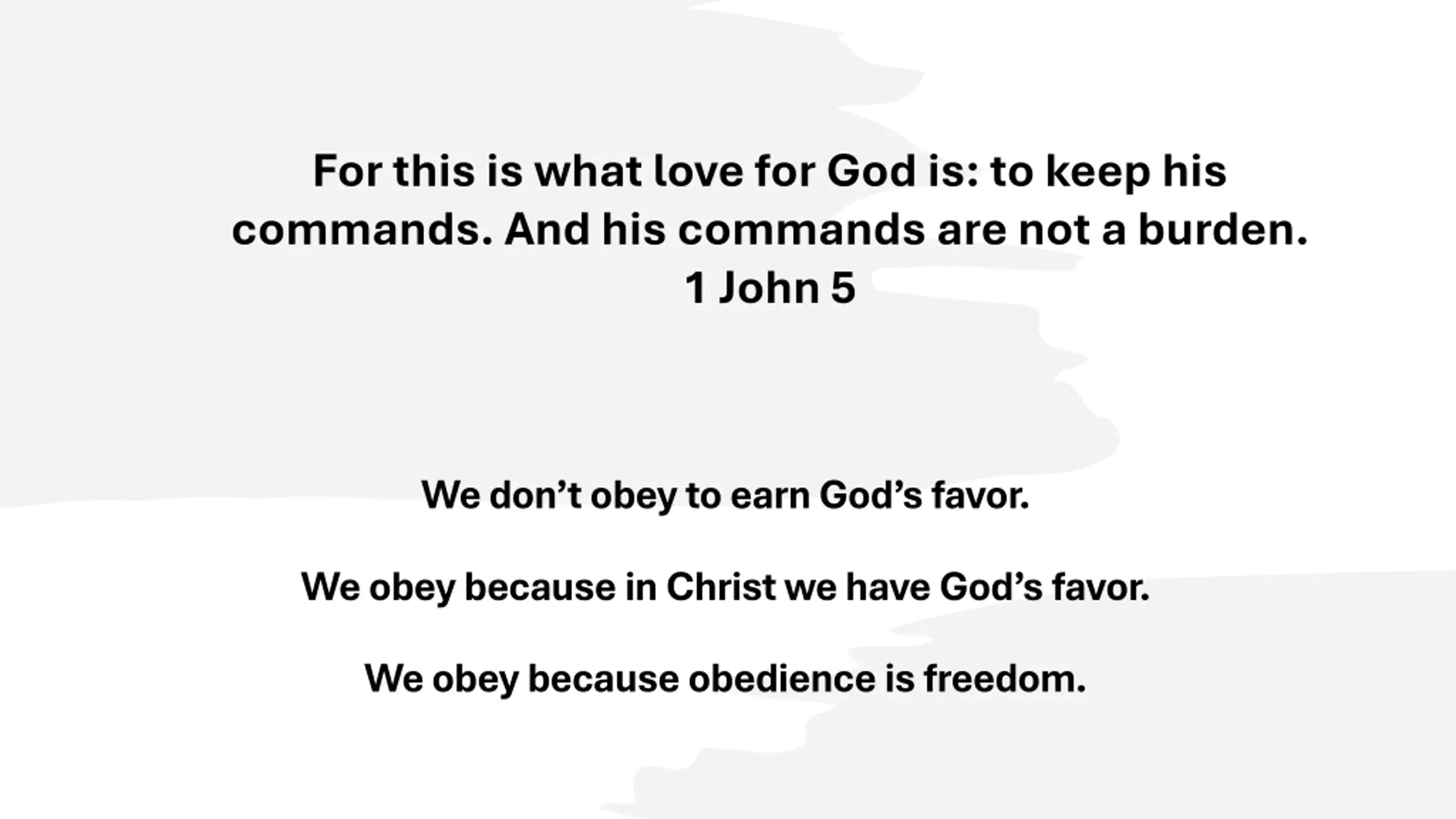 For this is what love for God is: to keep his commands. And his commands are not a burden.
1 John 5

We don’t obey to earn God’s favor.

We obey because in Christ we have God’s favor.

We obey because obedience is freedom.